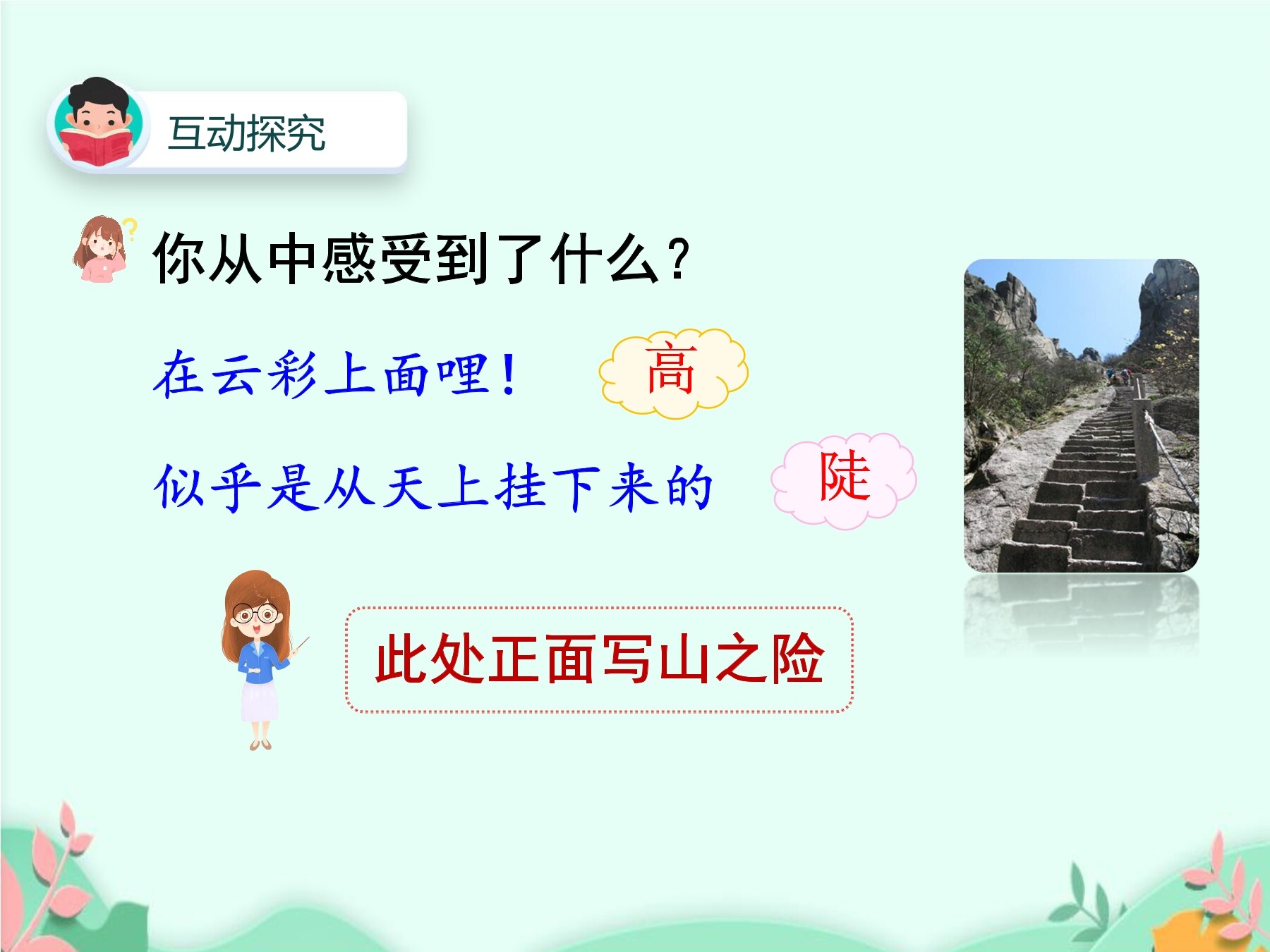 互动探究

你从中感受到了什么？

在云彩上面哩！ 高

似乎是从天上挂下来的 陡

此处正面写山之险